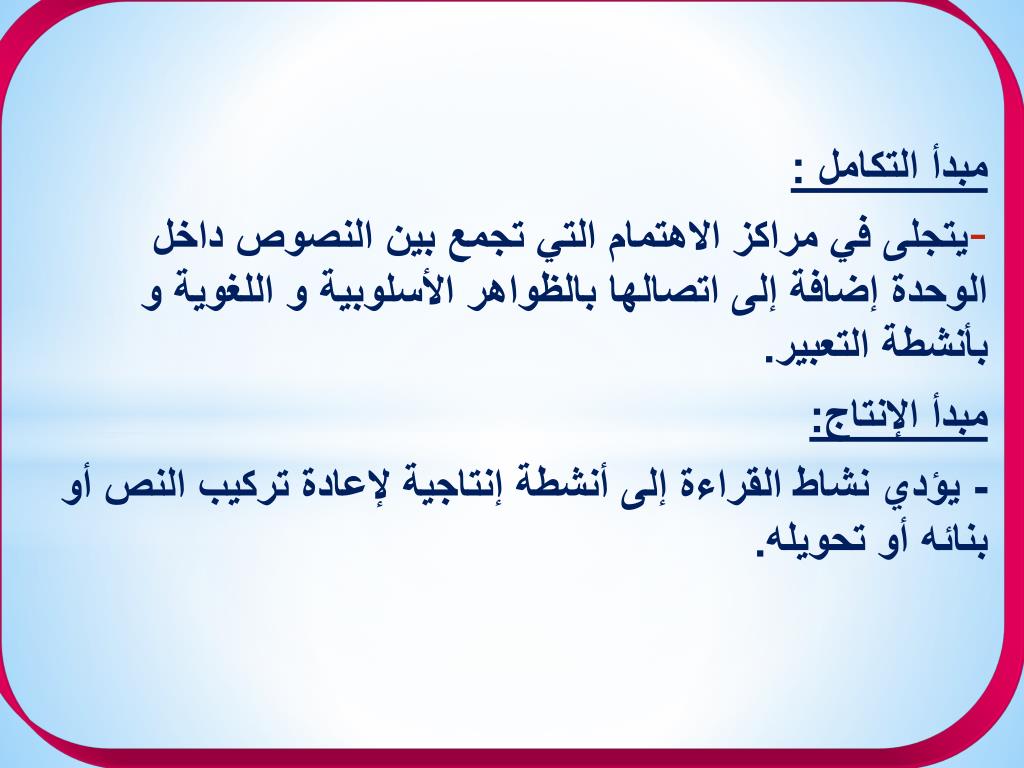 مبدأ التكامل :

-يتجلى في مراكز الاهتمام التي تجمع بين النصوص داخل الوحدة إضافة إلى اتصالها بالظواهر الأسلوبية و اللغوية و بأنشطة التعبير.

مبدأ الإنتاج:

- يؤدي نشاط القراءة إلى أنشطة إنتاجية لإعادة تركيب النص أو بنائه أو تحويله.